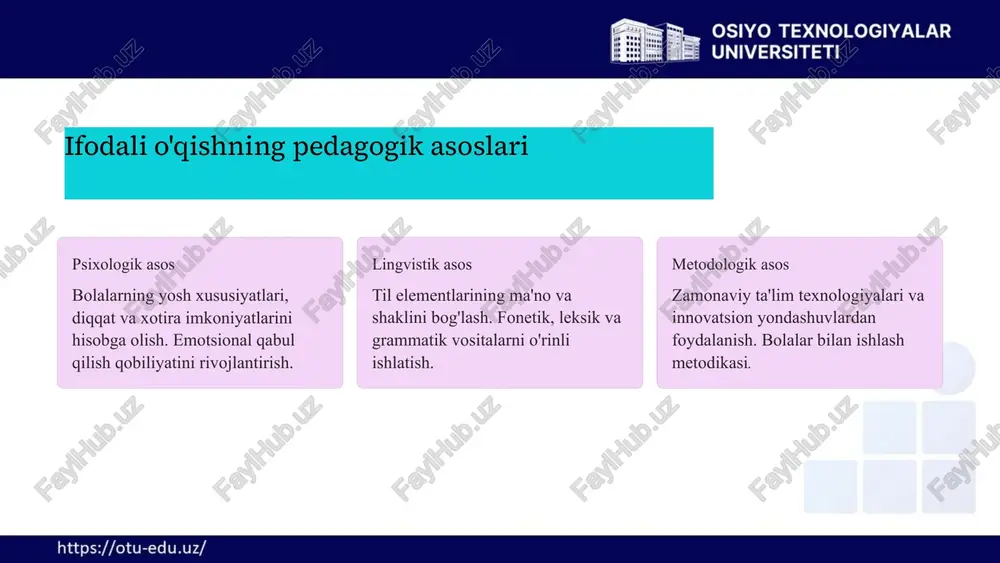 OSIYO TEXNOLOGIYALAR UNIVERSITETI

Ifodali o'qishning pedagogik asoslari

Psixologik asos

Bolalarning yosh xususiyatlari, diqqat va xotira imkoniyatlarini hisobga olish. Emotsional qabul qilish qobiliyatini rivojlantirish.

Lingvistik asos

Til elementlarining ma'no va shaklini bog'lash. Fonetik, leksik va grammatik vositalarni o'rinli ishlatish.

Metodologik asos

Zamonaviy ta'lim texnologiyalari va innovatsion yondashuvlardan foydalanish. Bolalar bilan ishlash metodikasi.

https://otu-edu.uz/

FaylHub.uz